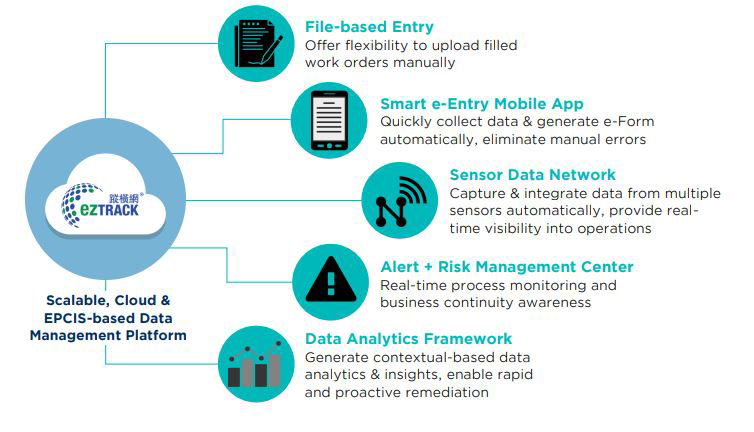 蹤橫網®
ezTRACK

Scalable, Cloud & EPCIS-based Data Management Platform

File-based Entry
Offer flexibility to upload filled work orders manually

Smart e-Entry Mobile App
Quickly collect data & generate e-Form automatically, eliminate manual errors

Sensor Data Network
Capture & integrate data from multiple sensors automatically, provide real-time visibility into operations

Alert + Risk Management Center
Real-time process monitoring and business continuity awareness

Data Analytics Framework
Generate contextual-based data analytics & insights, enable rapid and proactive remediation